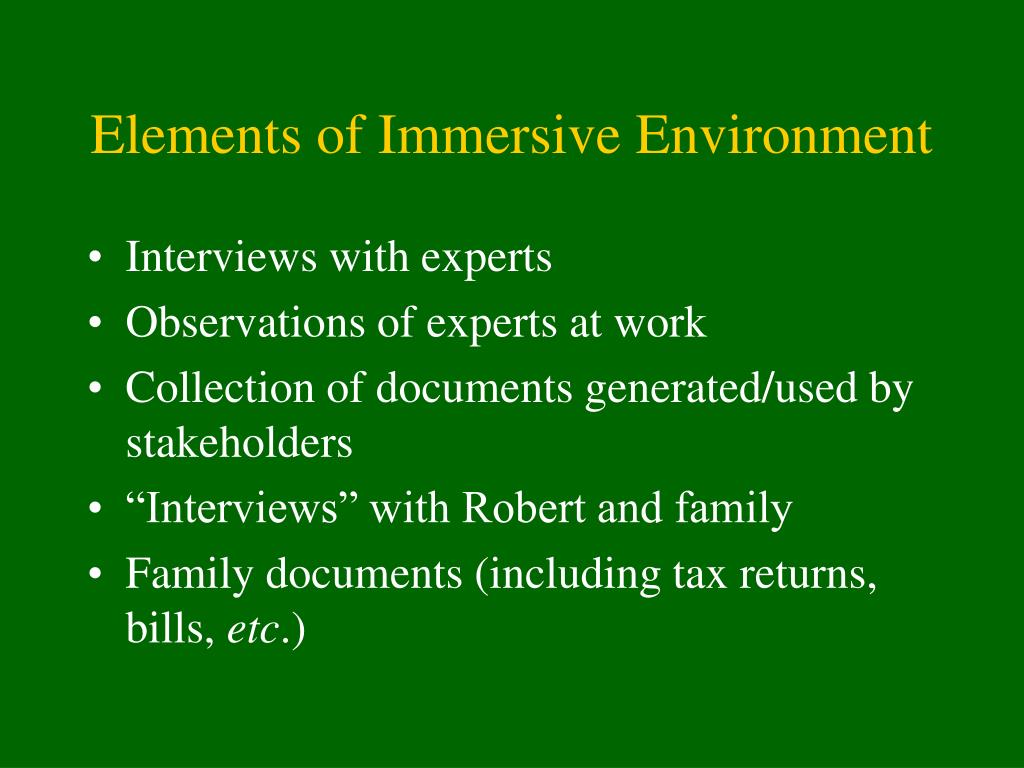 Elements of Immersive Environment

• Interviews with experts
• Observations of experts at work
• Collection of documents generated/used by stakeholders
• “Interviews” with Robert and family
• Family documents (including tax returns, bills, etc.)